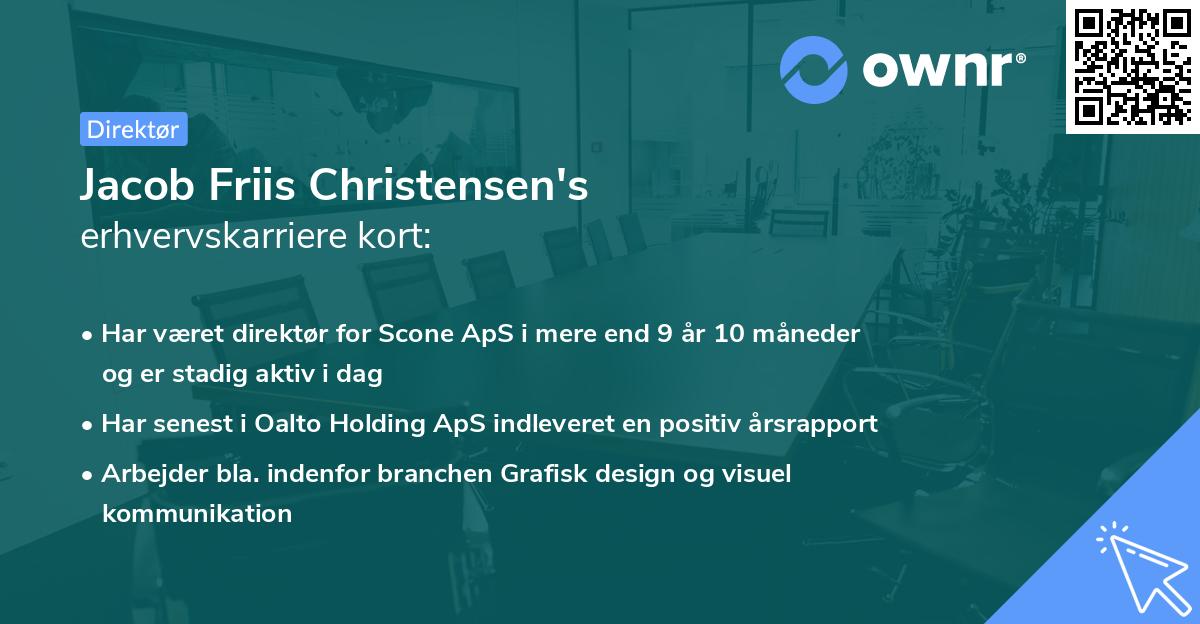 ownr®

Direktør

Jacob Friis Christensen's
erhvervskarriere kort:

• Har været direktør for Scone ApS i mere end 9 år 10 måneder og er stadig aktiv i dag
• Har senest i Oalto Holding ApS indleveret en positiv årsrapport
• Arbejder bla. indenfor branchen Grafisk design og visuel kommunikation